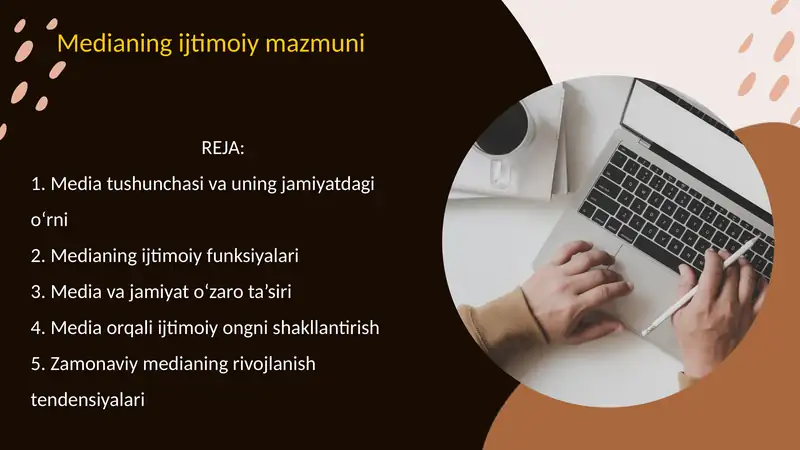 Medianing ijtimoiy mazmuni

REJA:

1. Media tushunchasi va uning jamiyatdagi o‘rni

2. Medianing ijtimoiy funksiyalari

3. Media va jamiyat o‘zaro ta’siri

4. Media orqali ijtimoiy ongni shakllantirish

5. Zamonaviy medianing rivojlanish tendensiyalari